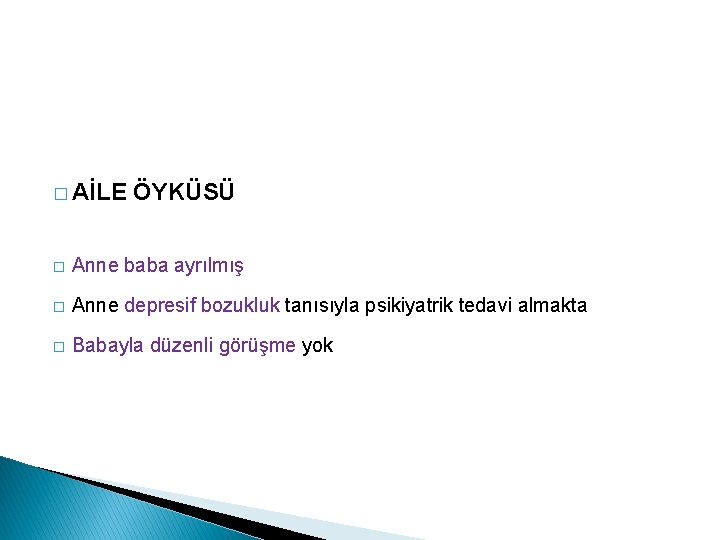 □ AİLE ÖYKÜSÜ

□ Anne baba ayrılmış

□ Anne depresif bozukluk tanısıyla psikiyatrik tedavi almakta

□ Babayla düzenli görüşme yok